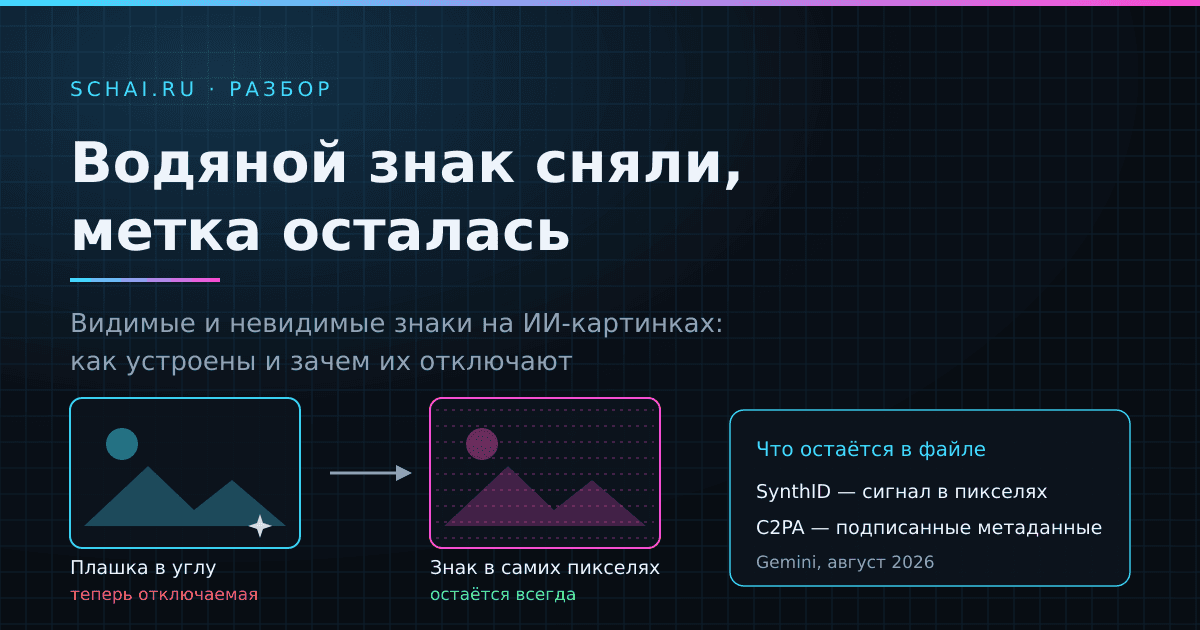 SCHAI.RU · РАЗБОР

Водяной знак сняли, метка осталась

Видимые и невидимые знаки на ИИ-картинках: как устроены и зачем их отключают

Плашка в углу
теперь отключаемая

Знак в самих пикселях
остаётся всегда

Что остаётся в файле

SynthID — сигнал в пикселях

C2PA — подписанные метаданные

Gemini, август 2026